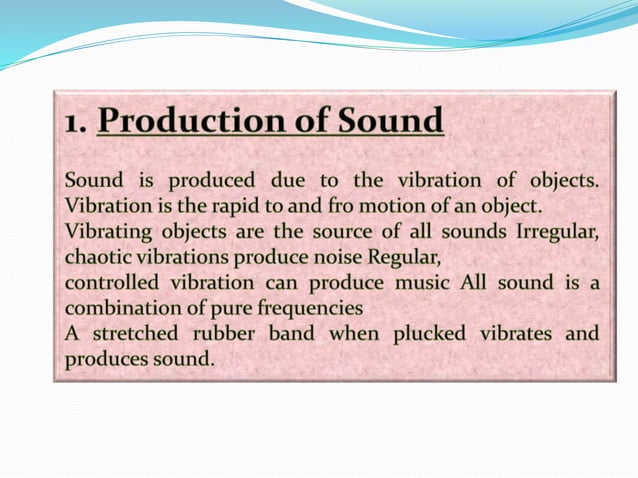 1. Production of Sound

Sound is produced due to the vibration of objects. Vibration is the rapid to and fro motion of an object.
Vibrating objects are the source of all sounds Irregular, chaotic vibrations produce noise Regular,
controlled vibration can produce music All sound is a combination of pure frequencies
A stretched rubber band when plucked vibrates and produces sound.